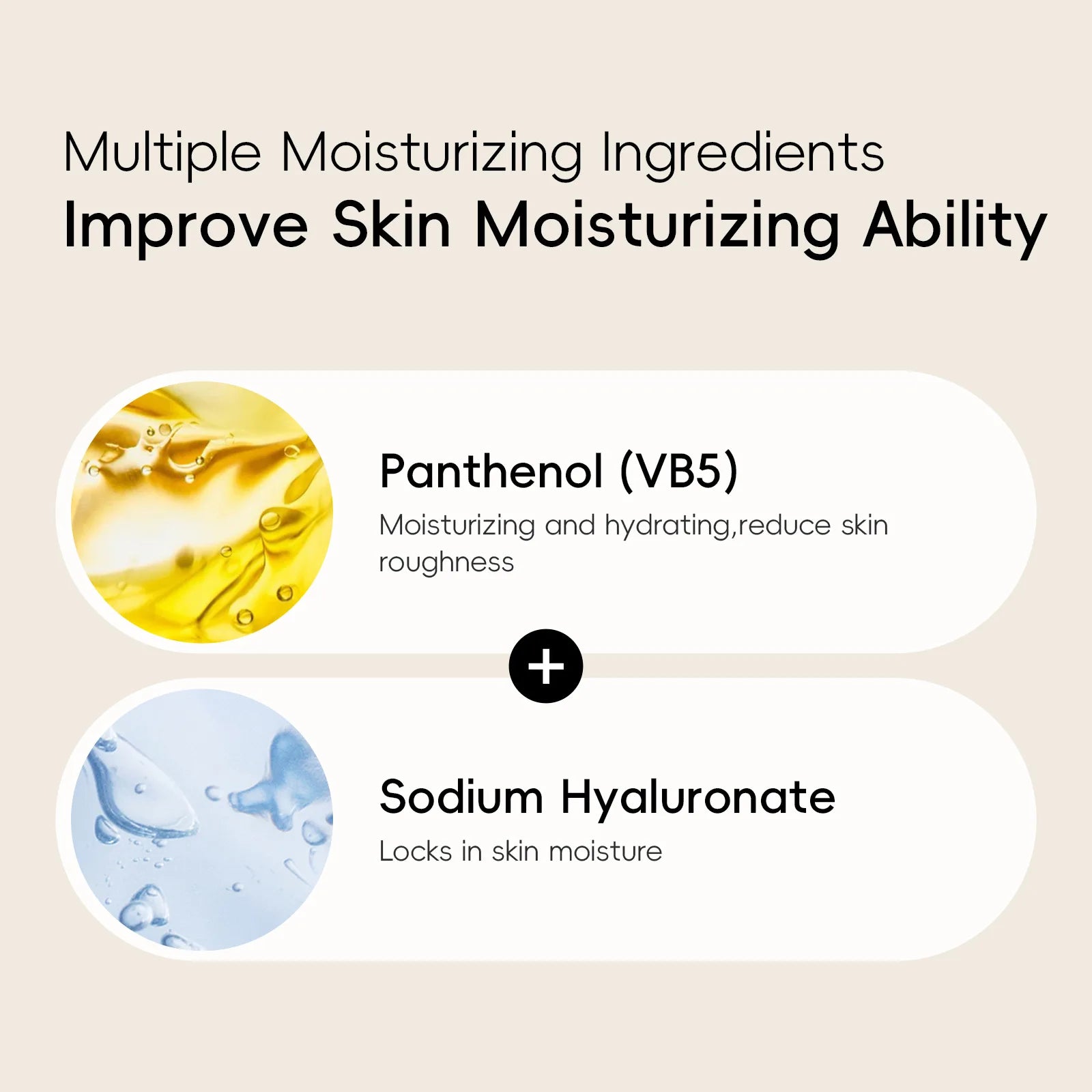 Multiple Moisturizing Ingredients
Improve Skin Moisturizing Ability

Panthenol (VB5)
Moisturizing and hydrating,reduce skin roughness

+

Sodium Hyaluronate
Locks in skin moisture